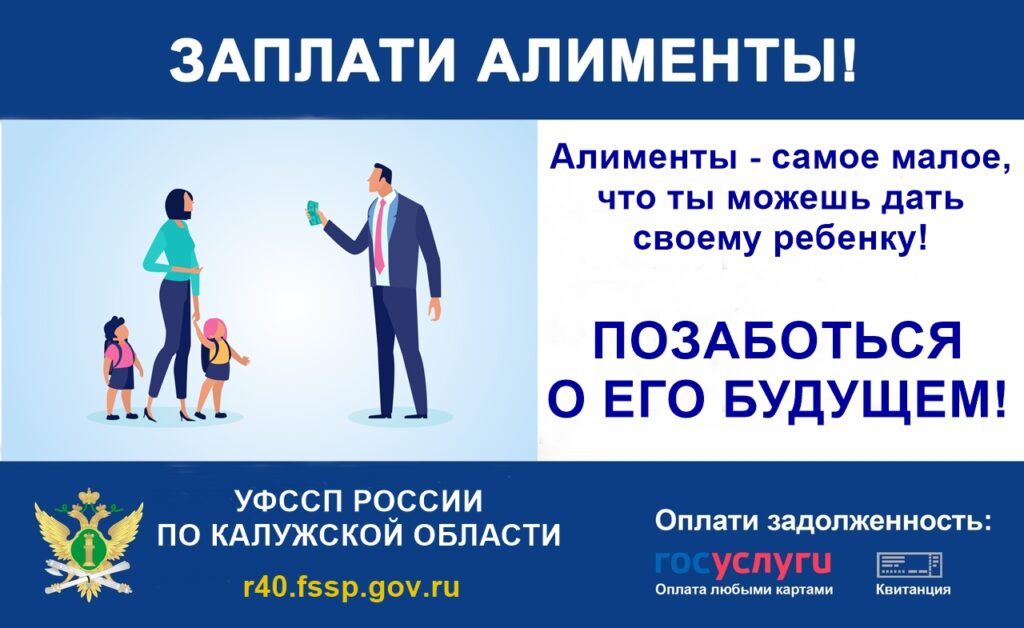 ЗАПЛАТИ АЛИМЕНТЫ!

Алименты - самое малое, что ты можешь дать своему ребенку!

ПОЗАБОТЬСЯ О ЕГО БУДУЩЕМ!

УФССП РОССИИ ПО КАЛУЖСКОЙ ОБЛАСТИ

r40.fssp.gov.ru

Оплати задолженность:

госуслуги
Оплата любыми картами

Квитанция